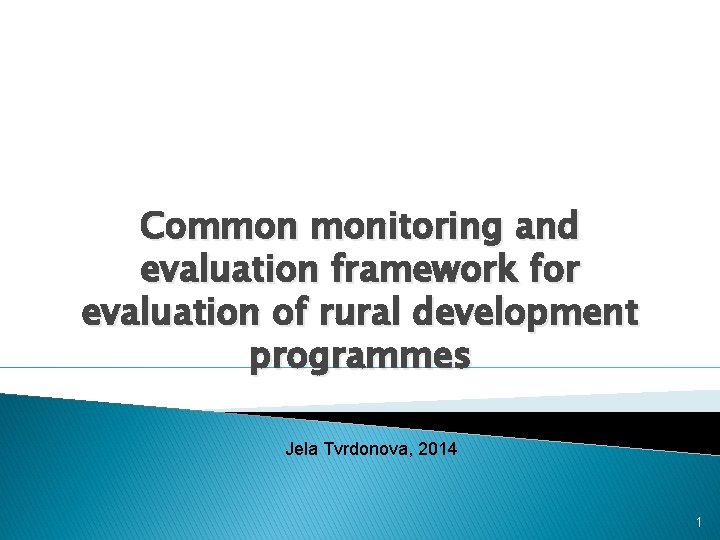 Common monitoring and evaluation framework for evaluation of rural development programmes

Jela Tvrdonova, 2014

1